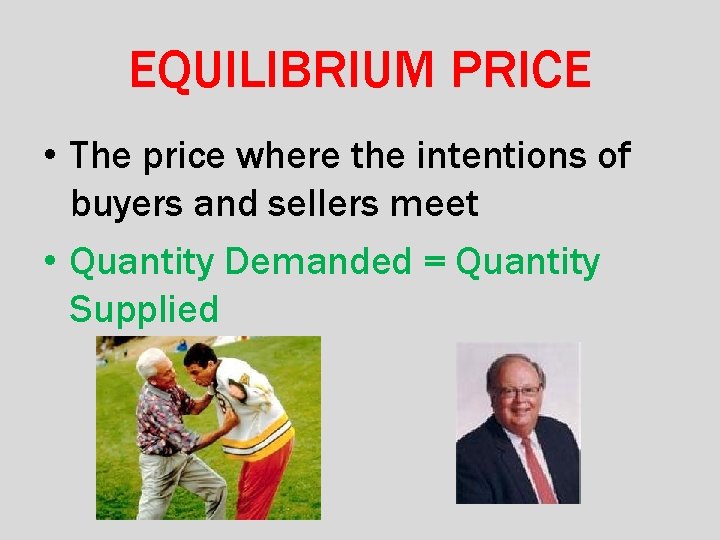 EQUILIBRIUM PRICE

• The price where the intentions of buyers and sellers meet

• Quantity Demanded = Quantity Supplied